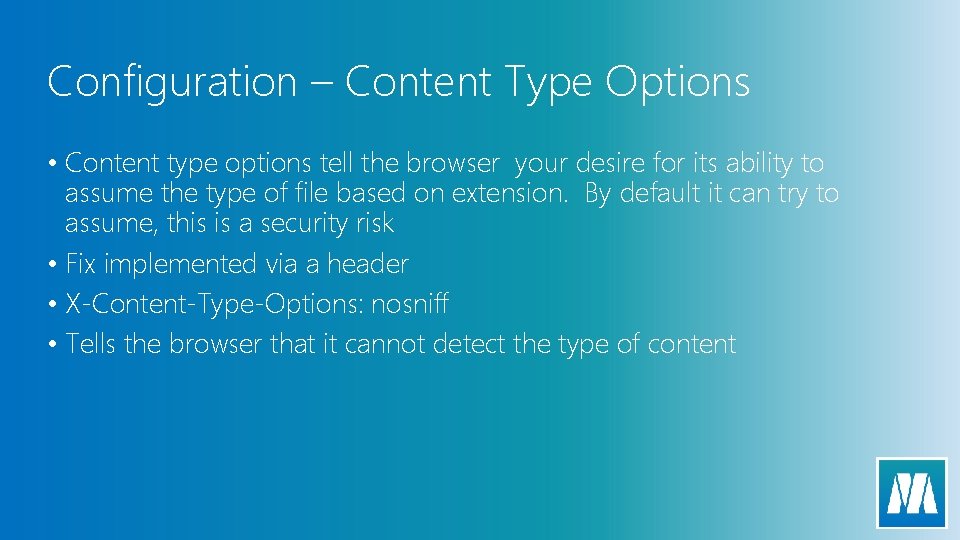 Configuration – Content Type Options

• Content type options tell the browser your desire for its ability to assume the type of file based on extension. By default it can try to assume, this is a security risk
• Fix implemented via a header
• X-Content-Type-Options: nosniff
• Tells the browser that it cannot detect the type of content